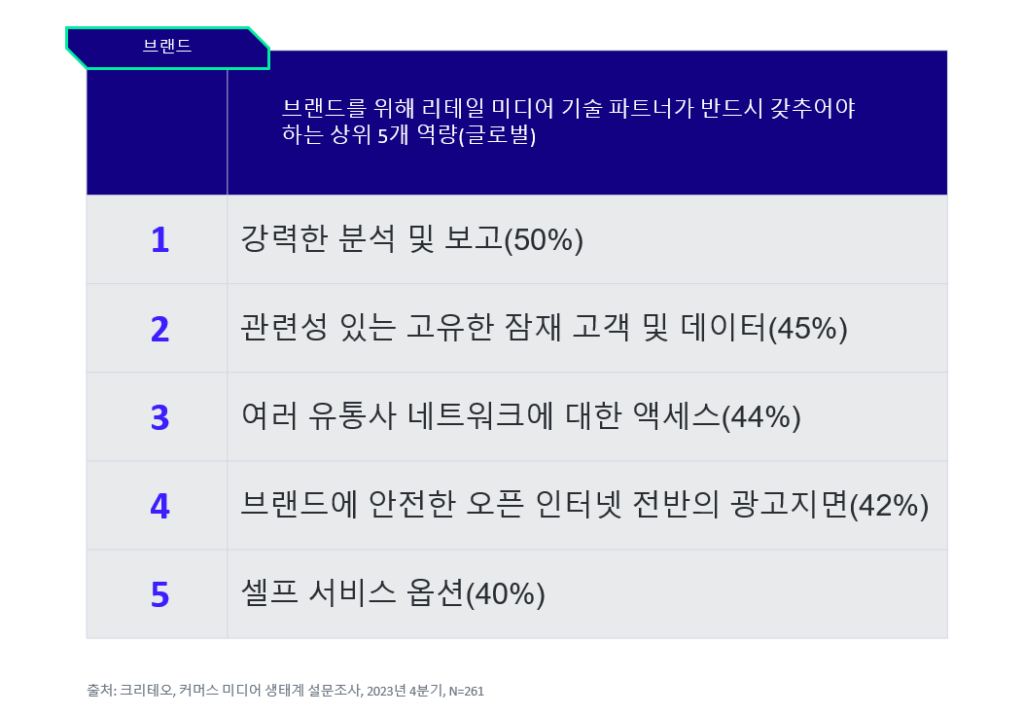 브랜드

|   | 브랜드를 위해 리테일 미디어 기술 파트너가 반드시 갖추어야 하는 상위 5개 역량(글로벌) |
|---|---|
| 1 | 강력한 분석 및 보고(50%) |
| 2 | 관련성 있는 고유한 잠재 고객 및 데이터(45%) |
| 3 | 여러 유통사 네트워크에 대한 액세스(44%) |
| 4 | 브랜드에 안전한 오픈 인터넷 전반의 광고지면(42%) |
| 5 | 셀프 서비스 옵션(40%) |

출처: 크리테오, 커머스 미디어 생태계 설문조사, 2023년 4분기, N=261